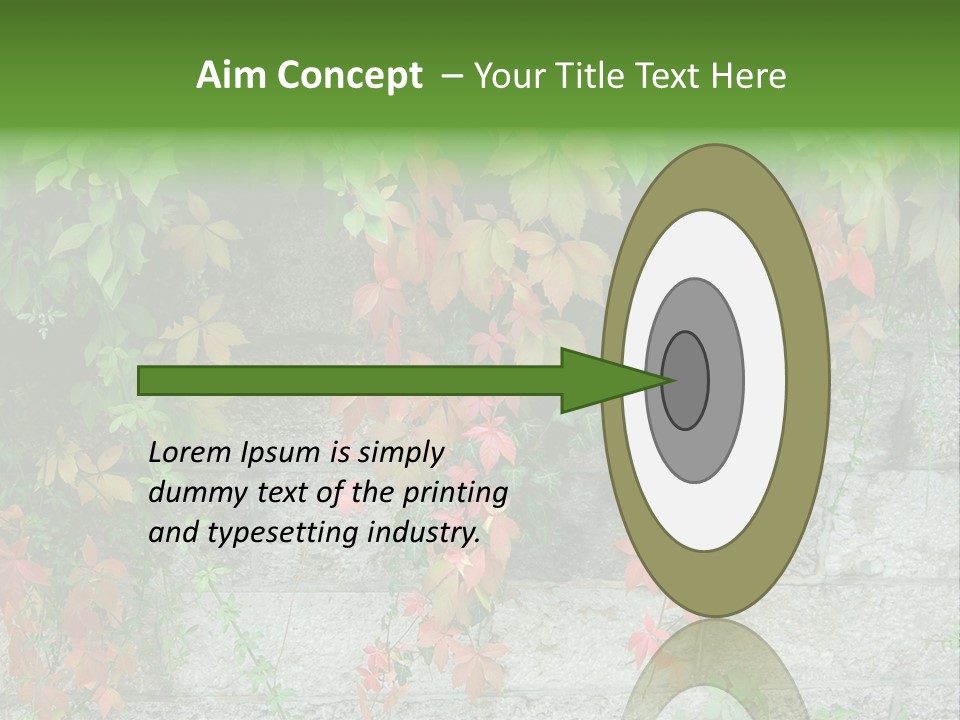 Aim Concept – Your Title Text Here

Lorem Ipsum is simply dummy text of the printing and typesetting industry.